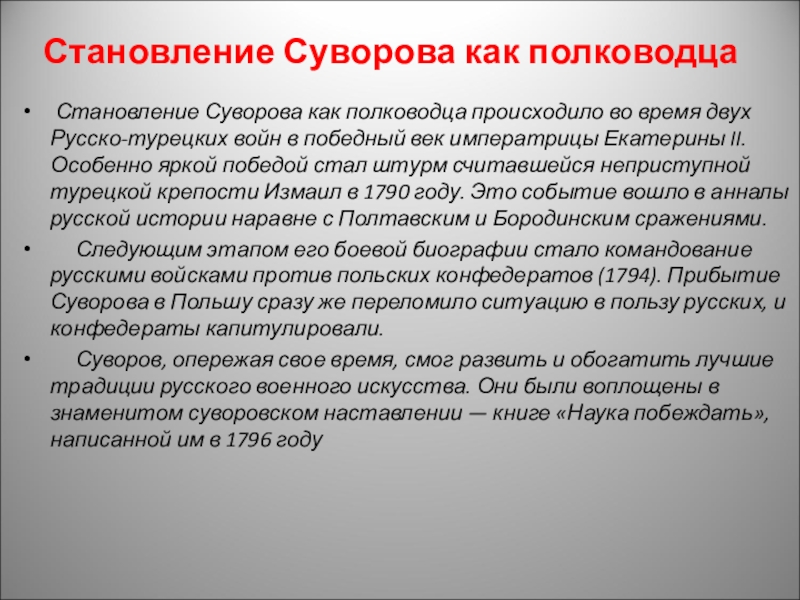 Становление Суворова как полководца

• Становление Суворова как полководца происходило во время двух Русско-турецких войн в победный век императрицы Екатерины II. Особенно яркой победой стал штурм считавшейся неприступной турецкой крепости Измаил в 1790 году. Это событие вошло в анналы русской истории наравне с Полтавским и Бородинским сражениями.

• Следующим этапом его боевой биографии стало командование русскими войсками против польских конфедератов (1794). Прибытие Суворова в Польшу сразу же переломило ситуацию в пользу русских, и конфедераты капитулировали.

• Суворов, опережая свое время, смог развить и обогатить лучшие традиции русского военного искусства. Они были воплощены в знаменитом суворовском наставлении — книге «Наука побеждать», написанной им в 1796 году